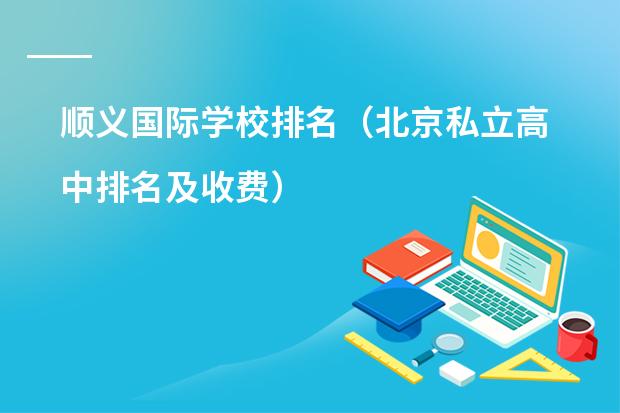 顺义国际学校排名（北京私立高中排名及收费）